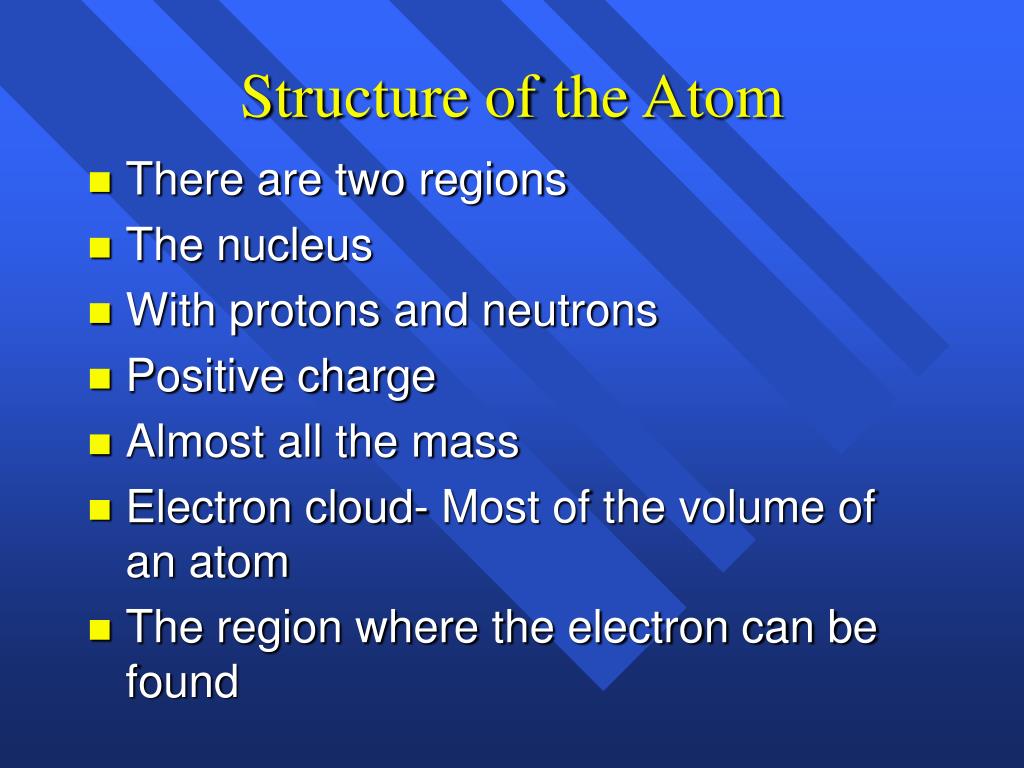 Structure of the Atom

- There are two regions
- The nucleus
- With protons and neutrons
- Positive charge
- Almost all the mass
- Electron cloud- Most of the volume of an atom
- The region where the electron can be found